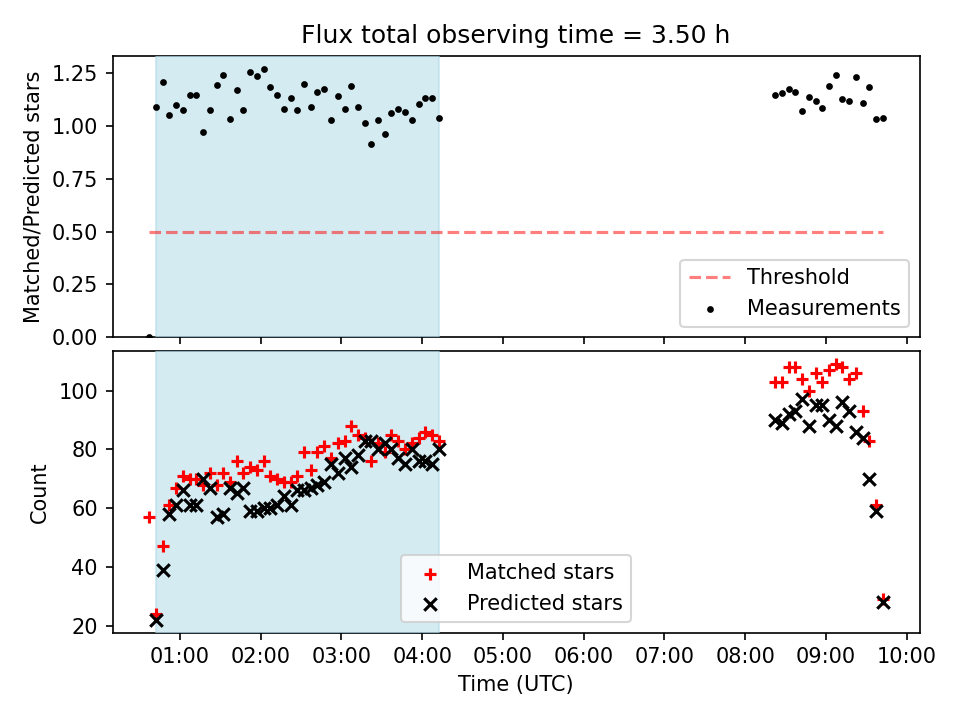 Flux total observing time = 3.50 h

Matched/Predicted stars

1.25
1.00
0.75
0.50
0.25
0.00

Threshold
Measurements

Count

100
80
60
40
20

Matched stars
Predicted stars

01:00 02:00 03:00 04:00 05:00 06:00 07:00 08:00 09:00 10:00

Time (UTC)